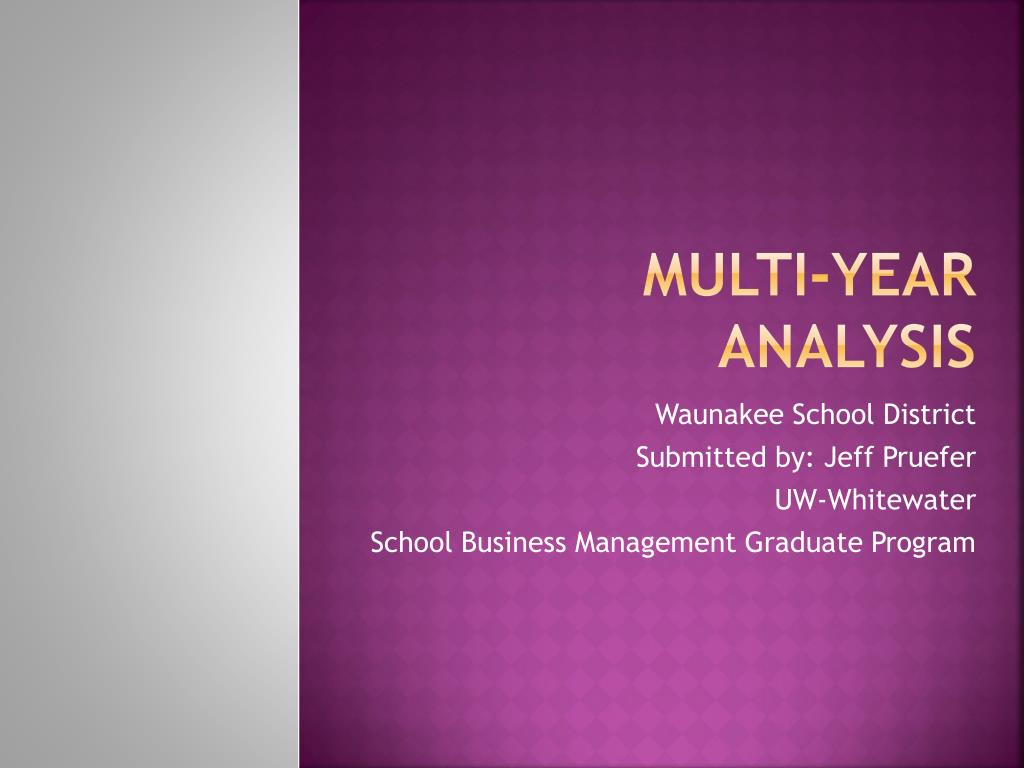 MULTI-YEAR ANALYSIS

Waunakee School District
Submitted by: Jeff Pruefer
UW-Whitewater
School Business Management Graduate Program